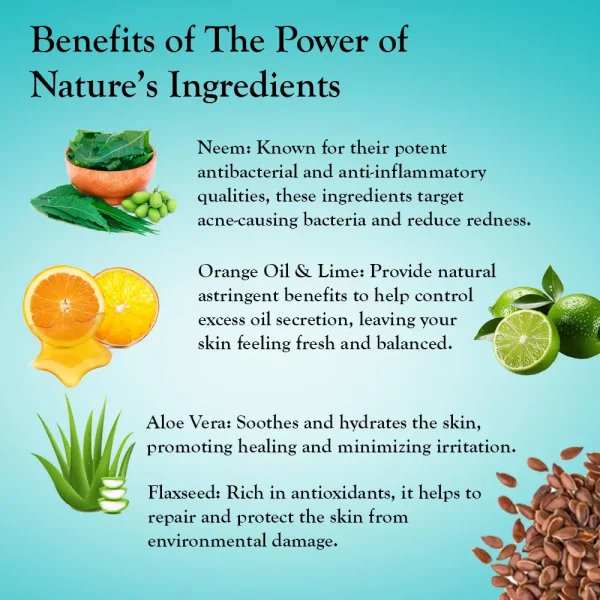 Benefits of The Power of Nature's Ingredients

Neem: Known for their potent antibacterial and anti-inflammatory qualities, these ingredients target acne-causing bacteria and reduce redness.

Orange Oil & Lime: Provide natural astringent benefits to help control excess oil secretion, leaving your skin feeling fresh and balanced.

Aloe Vera: Soothes and hydrates the skin, promoting healing and minimizing irritation.

Flaxseed: Rich in antioxidants, it helps to repair and protect the skin from environmental damage.